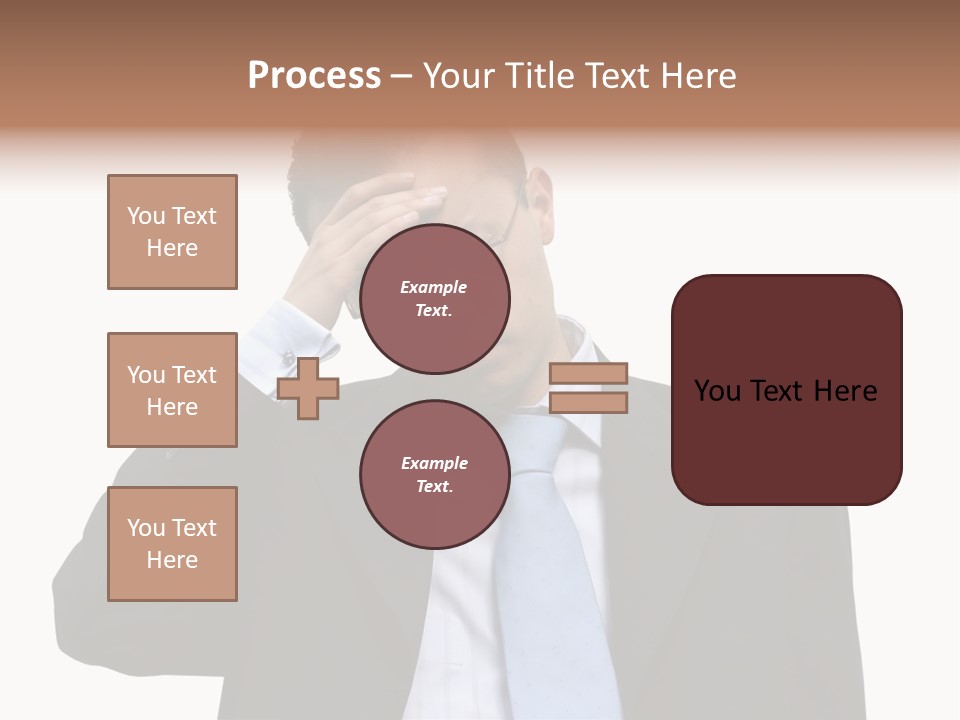 Process – Your Title Text Here

You Text Here

You Text Here

You Text Here

Example Text.

Example Text.

You Text Here